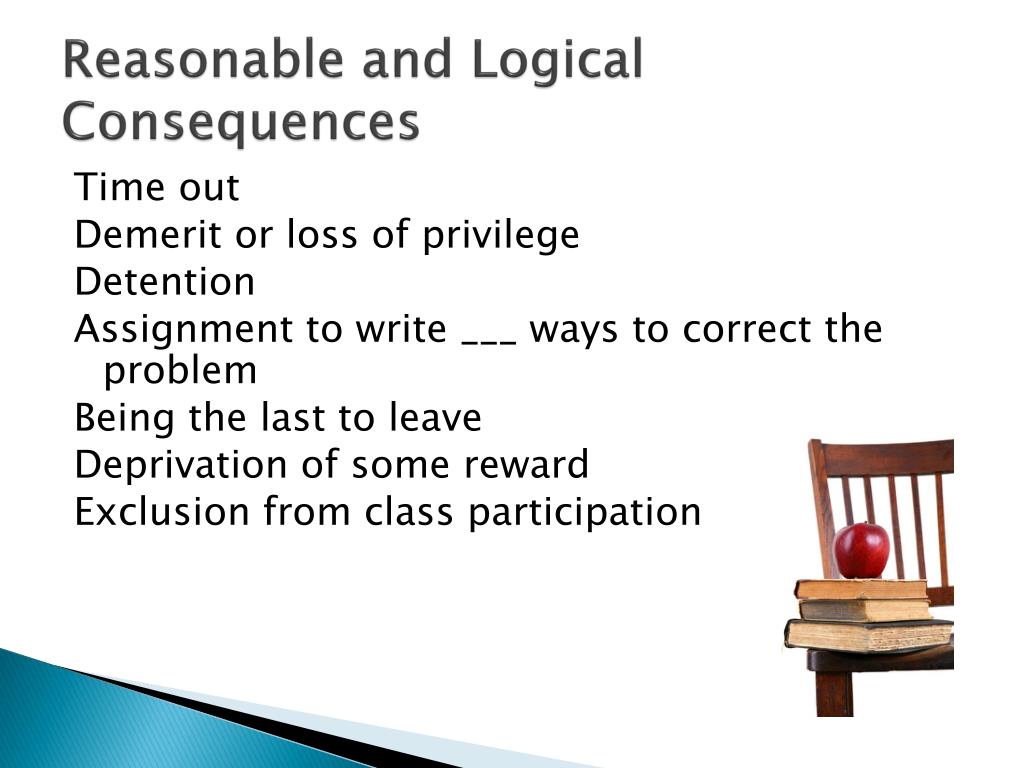 Reasonable and Logical Consequences

Time out
Demerit or loss of privilege
Detention
Assignment to write ___ ways to correct the problem
Being the last to leave
Deprivation of some reward
Exclusion from class participation